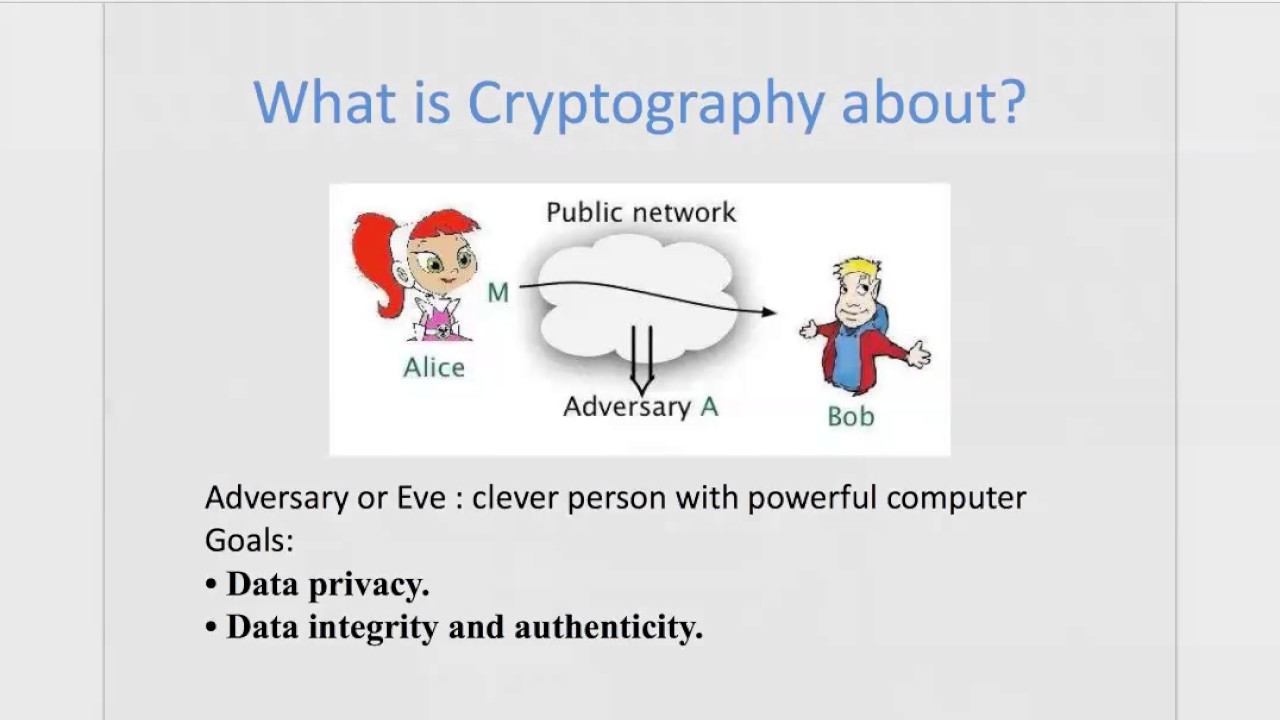 What is Cryptography about?

Public network

M

Alice

Adversary A

Bob

Adversary or Eve : clever person with powerful computer
Goals:
• Data privacy.
• Data integrity and authenticity.